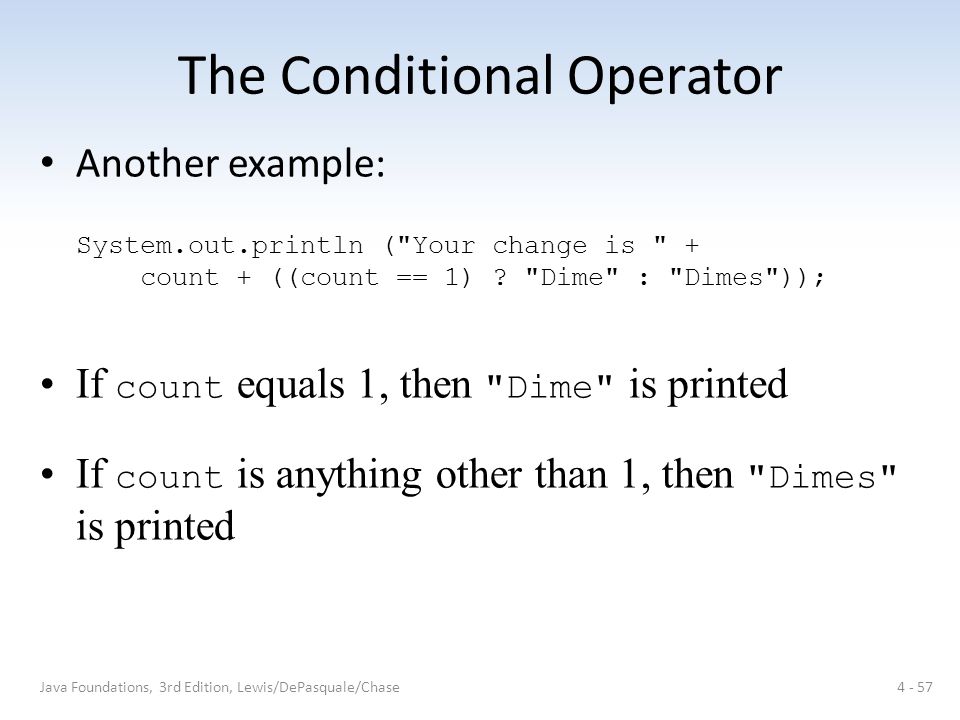 The Conditional Operator

• Another example:

System.out.println ("Your change is " +
    count + ((count == 1) ? "Dime" : "Dimes"));

• If count equals 1, then "Dime" is printed

• If count is anything other than 1, then "Dimes" is printed

Java Foundations, 3rd Edition, Lewis/DePasquale/Chase

4 - 57